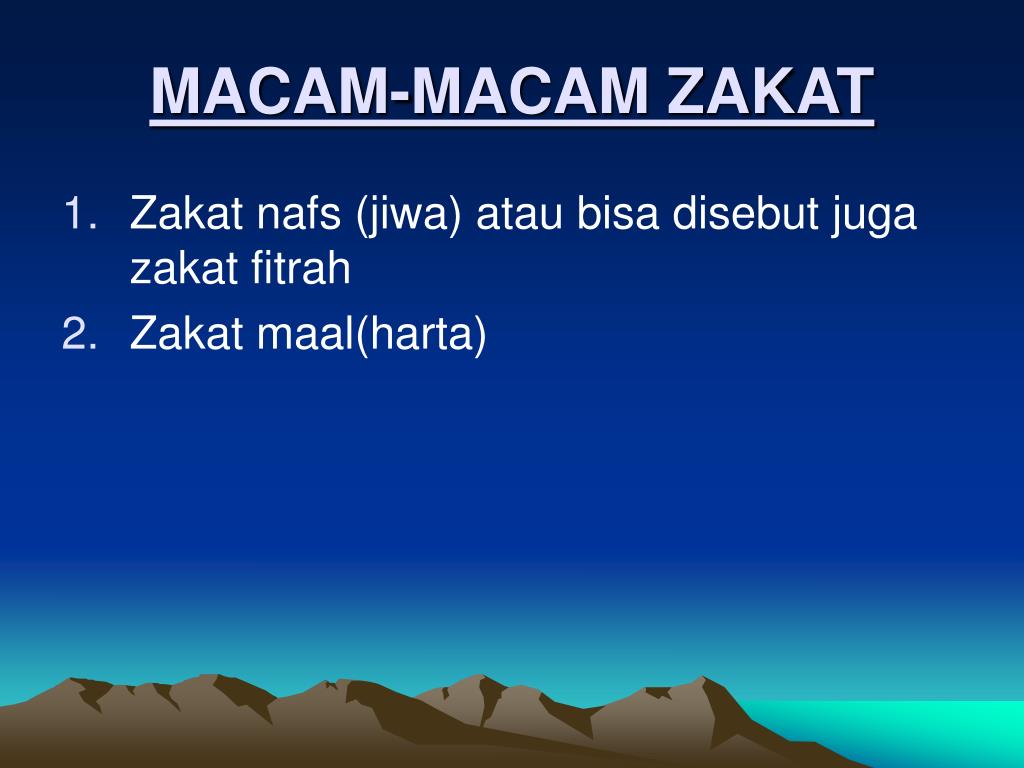 MACAM-MACAM ZAKAT

1. Zakat nafs (jiwa) atau bisa disebut juga zakat fitrah
2. Zakat maal(harta)